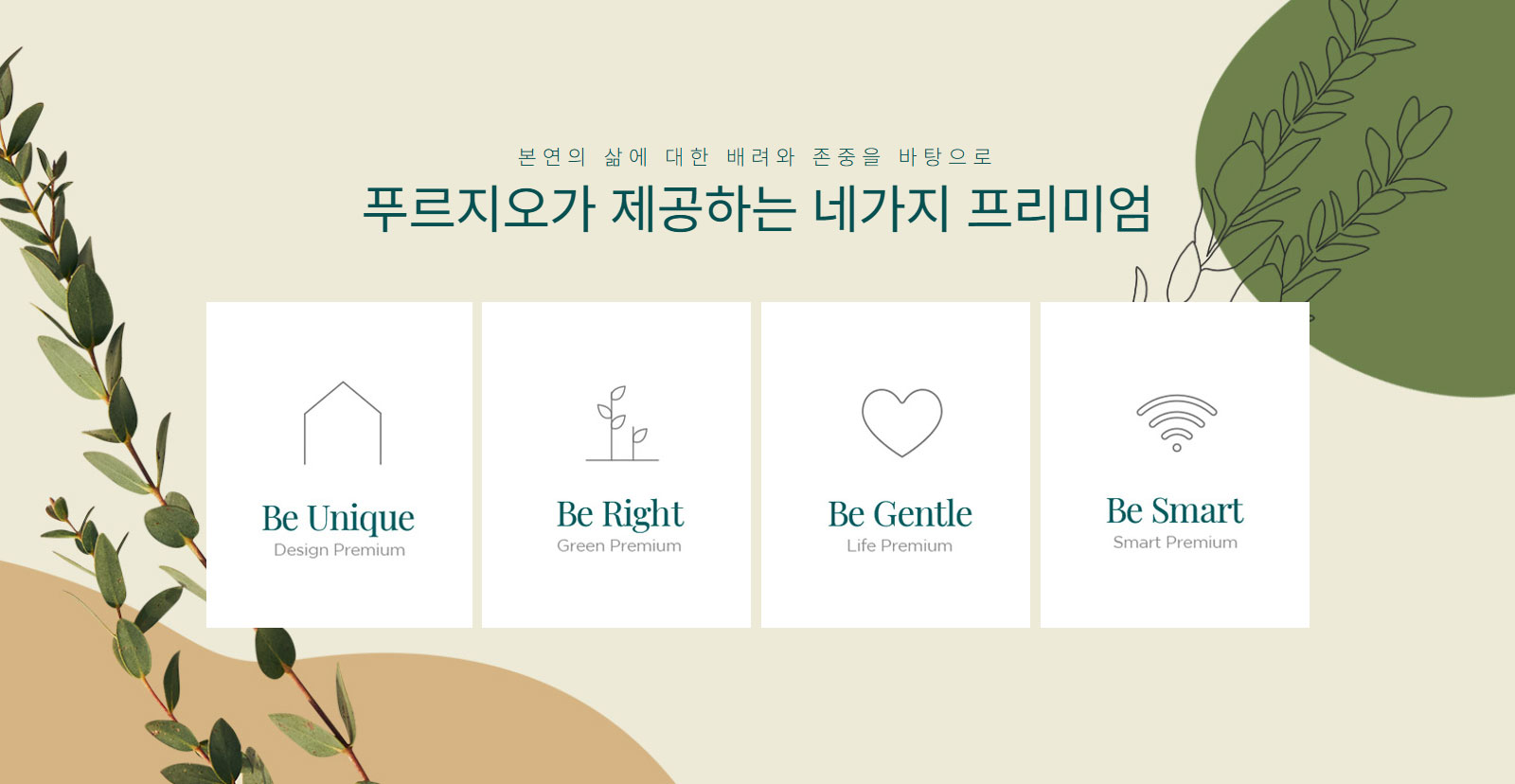 본연의 삶에 대한 배려와 존중을 바탕으로
푸르지오가 제공하는 네가지 프리미엄

Be Unique
Design Premium

Be Right
Green Premium

Be Gentle
Life Premium

Be Smart
Smart Premium